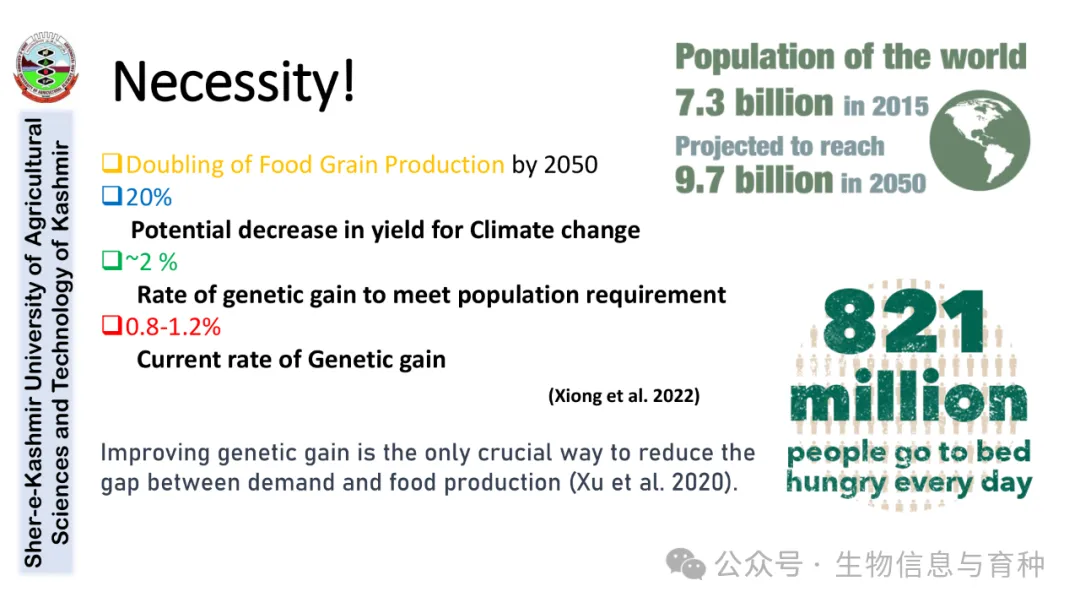 Sher-e-Kashmir University of Agricultural Sciences and Technology of Kashmir

Necessity!

❑Doubling of Food Grain Production by 2050
❑20%
Potential decrease in yield for Climate change
❑~2 %
Rate of genetic gain to meet population requirement
❑0.8-1.2%
Current rate of Genetic gain

(Xiong et al. 2022)

Improving genetic gain is the only crucial way to reduce the gap between demand and food production (Xu et al. 2020).

Population of the world
7.3 billion in 2015
Projected to reach
9.7 billion in 2050

821 million
people go to bed hungry every day

公众号 · 生物信息与育种